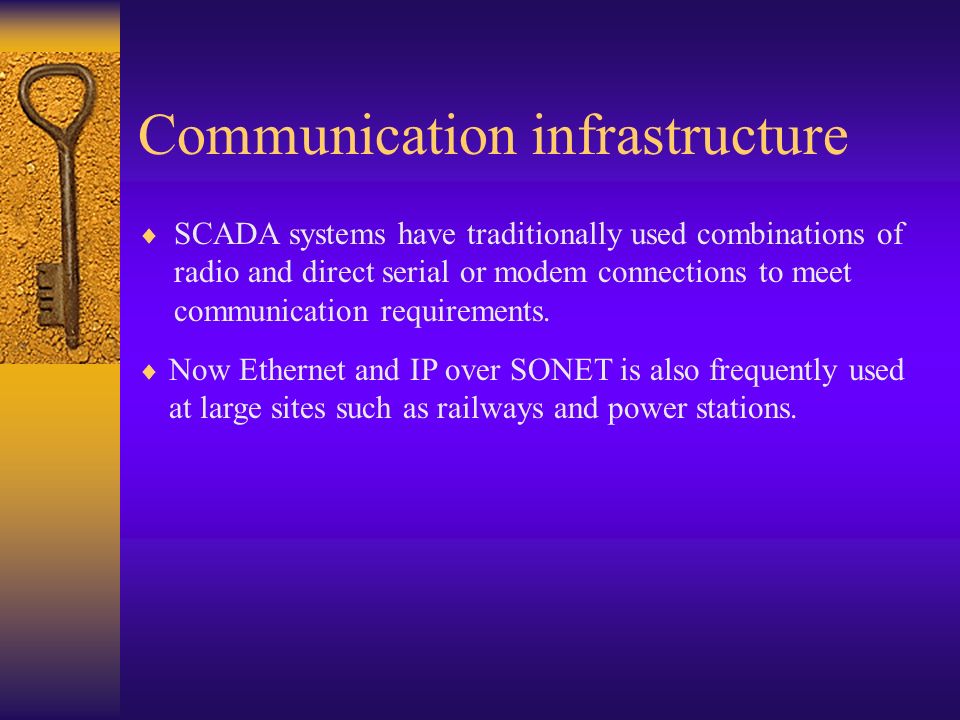 Communication infrastructure

♦ SCADA systems have traditionally used combinations of radio and direct serial or modem connections to meet communication requirements.

♦ Now Ethernet and IP over SONET is also frequently used at large sites such as railways and power stations.